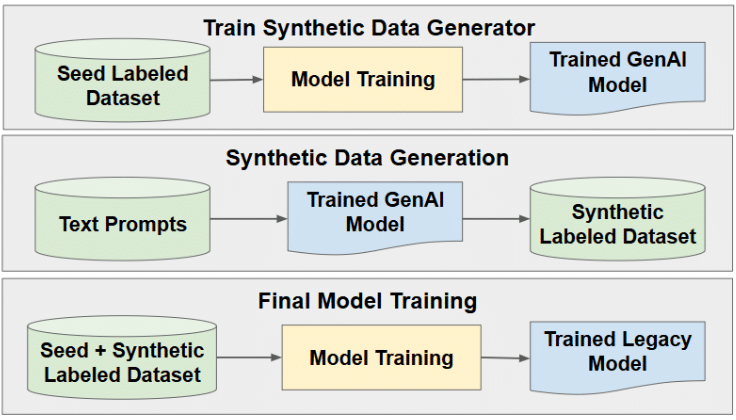 Train Synthetic Data Generator

Seed Labeled Dataset

Model Training

Trained GenAI Model

Synthetic Data Generation

Text Prompts

Trained GenAI Model

Synthetic Labeled Dataset

Final Model Training

Seed + Synthetic Labeled Dataset

Model Training

Trained Legacy Model